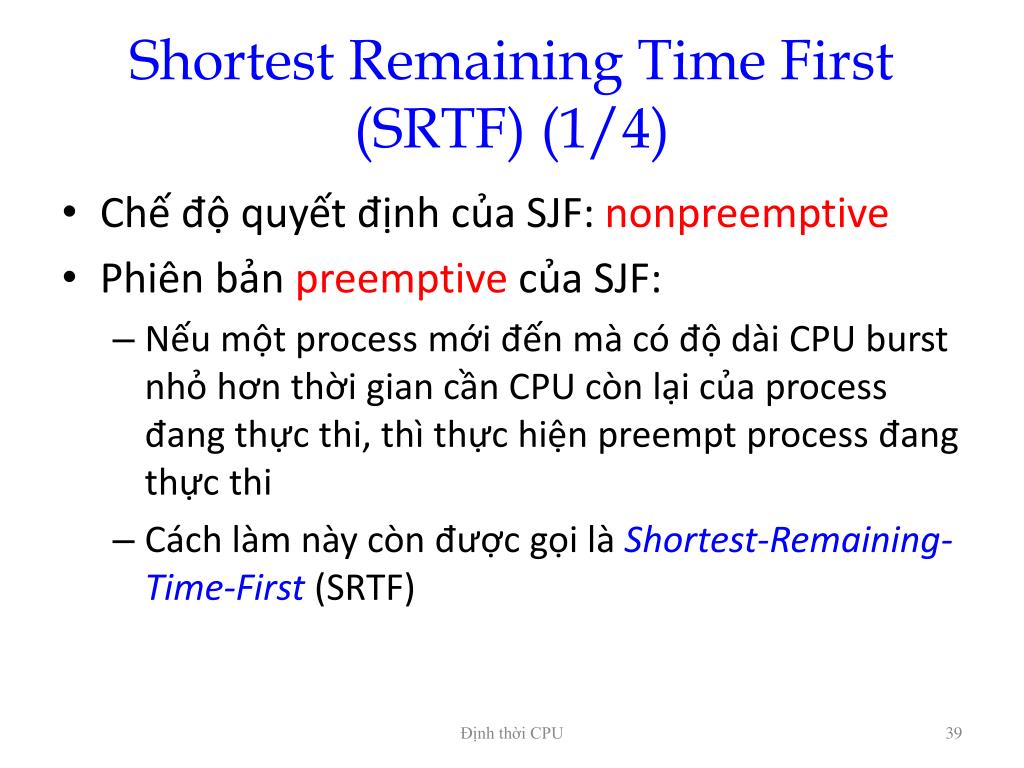 Shortest Remaining Time First (SRTF) (1/4)

• Chế độ quyết định của SJF: nonpreemptive

• Phiên bản preemptive của SJF:

– Nếu một process mới đến mà có độ dài CPU burst nhỏ hơn thời gian cần CPU còn lại của process đang thực thi, thì thực hiện preempt process đang thực thi

– Cách làm này còn được gọi là Shortest-Remaining-Time-First (SRTF)

Định thời CPU

39